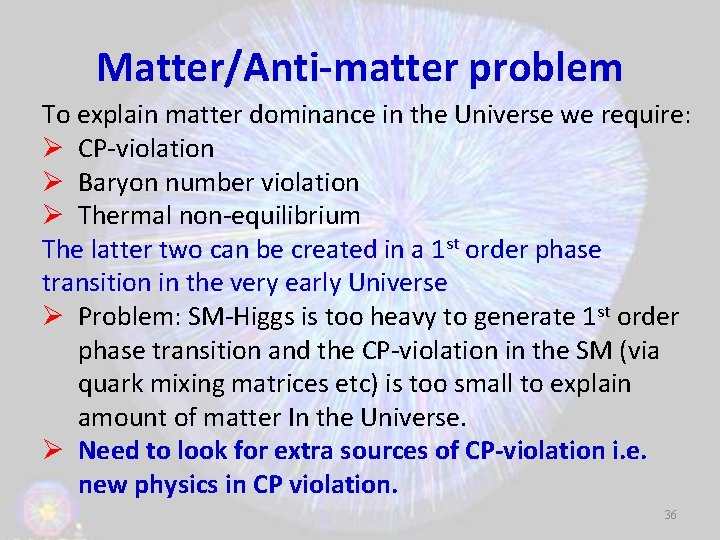 Matter/Anti-matter problem

To explain matter dominance in the Universe we require:

➢ CP-violation
➢ Baryon number violation
➢ Thermal non-equilibrium

The latter two can be created in a 1$^{st}$ order phase transition in the very early Universe

➢ Problem: SM-Higgs is too heavy to generate 1$^{st}$ order phase transition and the CP-violation in the SM (via quark mixing matrices etc) is too small to explain amount of matter In the Universe.
➢ Need to look for extra sources of CP-violation i.e. new physics in CP violation.

36